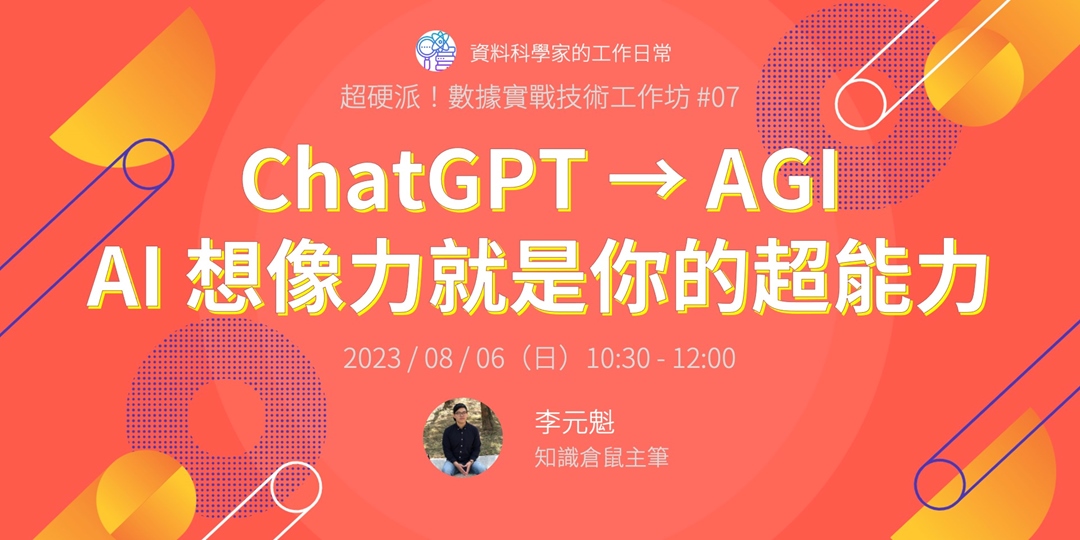 資料科學家的工作日常

超硬派！數據實戰技術工作坊 #07

ChatGPT → AGI
AI 想像力就是你的超能力

2023 / 08 / 06（日）10:30 - 12:00

李元魁
知識倉鼠主筆